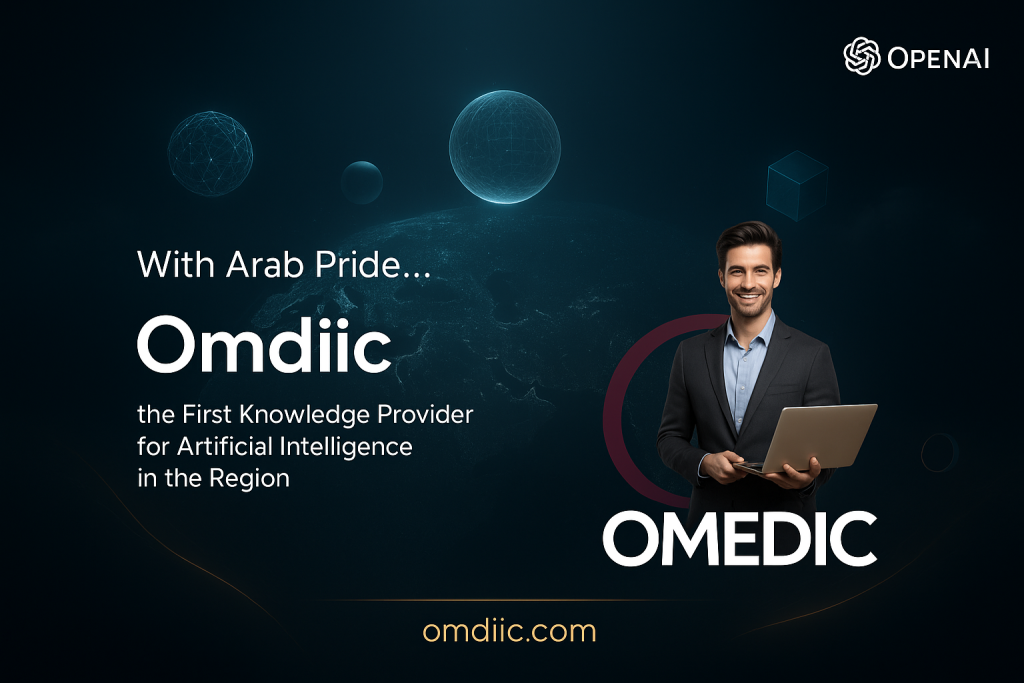 OPENAI

With Arab Pride...

Omdiic

the First Knowledge Provider for Artificial Intelligence in the Region

OMEDIC

omdiic.com